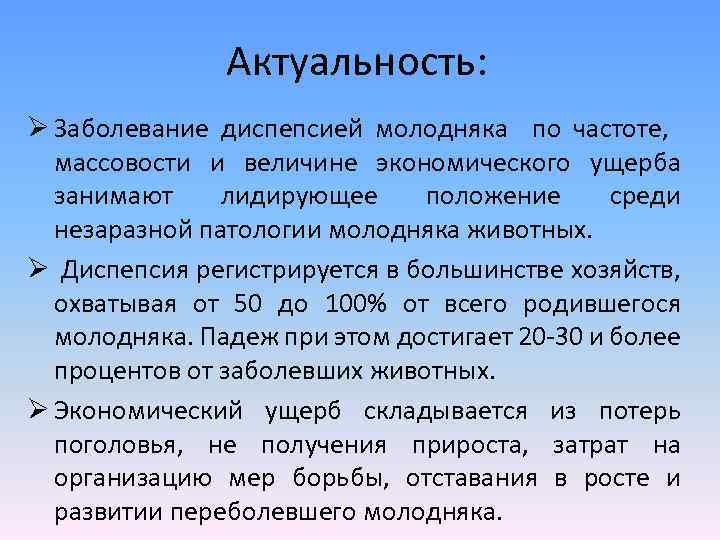 Актуальность:

➢ Заболевание диспепсией молодняка по частоте, массовости и величине экономического ущерба занимают лидирующее положение среди незаразной патологии молодняка животных.

➢ Диспепсия регистрируется в большинстве хозяйств, охватывая от 50 до 100% от всего родившегося молодняка. Падеж при этом достигает 20-30 и более процентов от заболевших животных.

➢ Экономический ущерб складывается из потерь поголовья, не получения прироста, затрат на организацию мер борьбы, отставания в росте и развитии переболевшего молодняка.